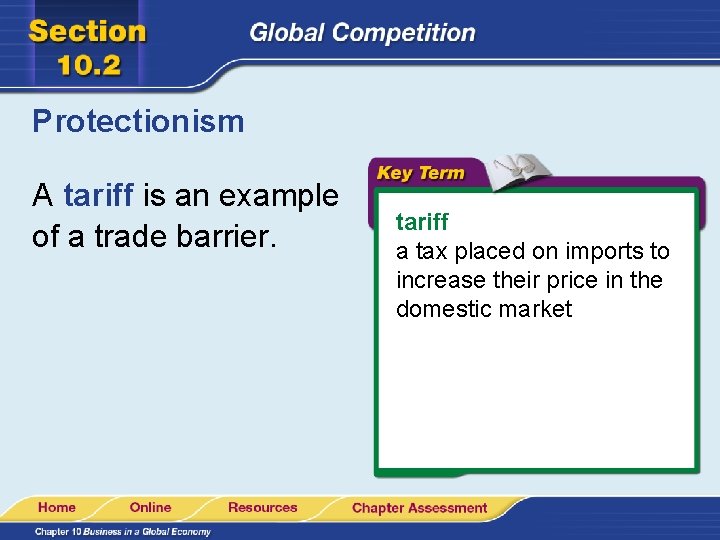 Section 10.2

Global Competition

Protectionism

A tariff is an example of a trade barrier.

Key Term

tariff
a tax placed on imports to increase their price in the domestic market

Home Online Resources Chapter Assessment

Chapter 10 Business in a Global Economy